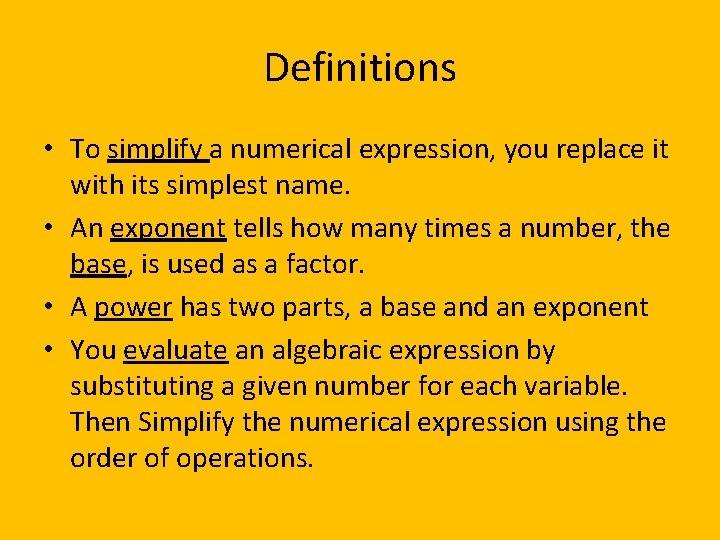 Definitions

• To simplify a numerical expression, you replace it with its simplest name.
• An exponent tells how many times a number, the base, is used as a factor.
• A power has two parts, a base and an exponent
• You evaluate an algebraic expression by substituting a given number for each variable. Then Simplify the numerical expression using the order of operations.